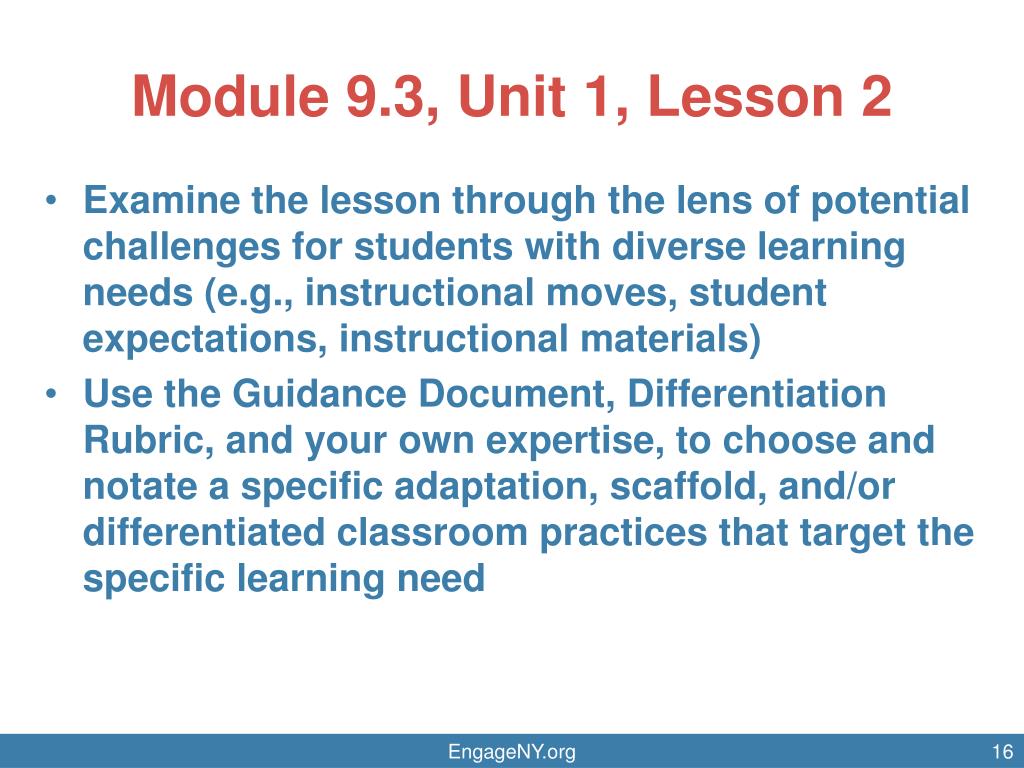 Module 9.3, Unit 1, Lesson 2

• Examine the lesson through the lens of potential challenges for students with diverse learning needs (e.g., instructional moves, student expectations, instructional materials)
• Use the Guidance Document, Differentiation Rubric, and your own expertise, to choose and notate a specific adaptation, scaffold, and/or differentiated classroom practices that target the specific learning need

EngageNY.org

16